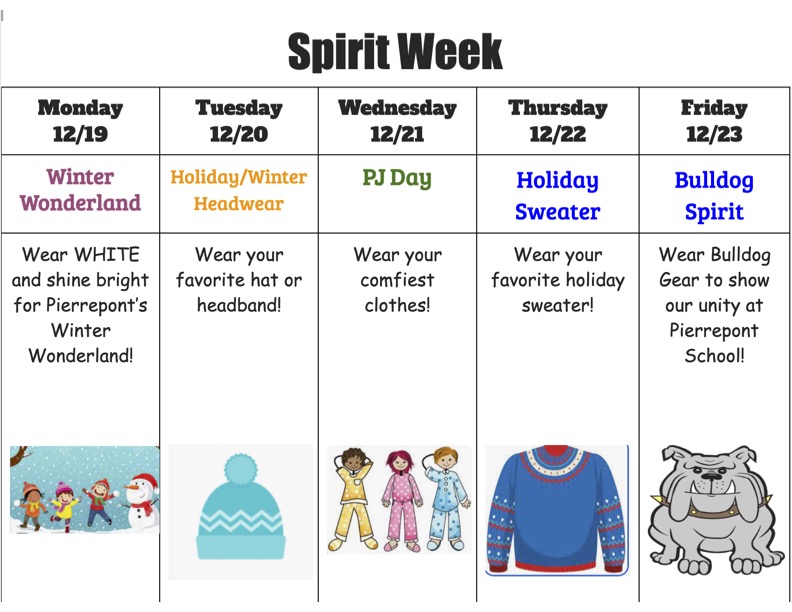 Spirit Week

| Monday 12/19 | Tuesday 12/20 | Wednesday 12/21 | Thursday 12/22 | Friday 12/23 |
|---|---|---|---|---|
| Winter Wonderland | Holiday/Winter Headwear | PJ Day | Holiday Sweater | Bulldog Spirit |
| Wear WHITE and shine bright for Pierrepont's Winter Wonderland! | Wear your favorite hat or headband! | Wear your comfiest clothes! | Wear your favorite holiday sweater! | Wear Bulldog Gear to show our unity at Pierrepont School! |